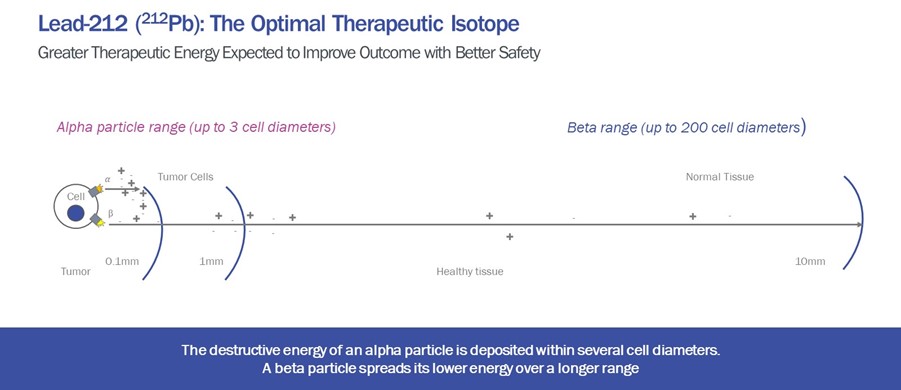 Lead-212 ($^{212}$Pb): The Optimal Therapeutic Isotope

Greater Therapeutic Energy Expected to Improve Outcome with Better Safety

Alpha particle range (up to 3 cell diameters)

Beta range (up to 200 cell diameters)

Cell

$\alpha$

$\beta$

Tumor Cells

Normal Tissue

Tumor

0.1mm

1mm

Healthy tissue

10mm

The destructive energy of an alpha particle is deposited within several cell diameters.
A beta particle spreads its lower energy over a longer range